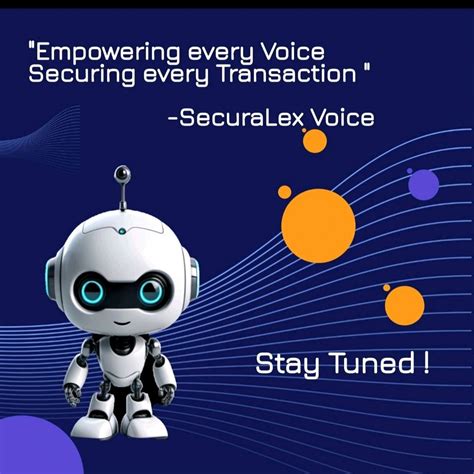 "Empowering every Voice
Securing every Transaction "

-SecuraLex Voice

Stay Tuned !